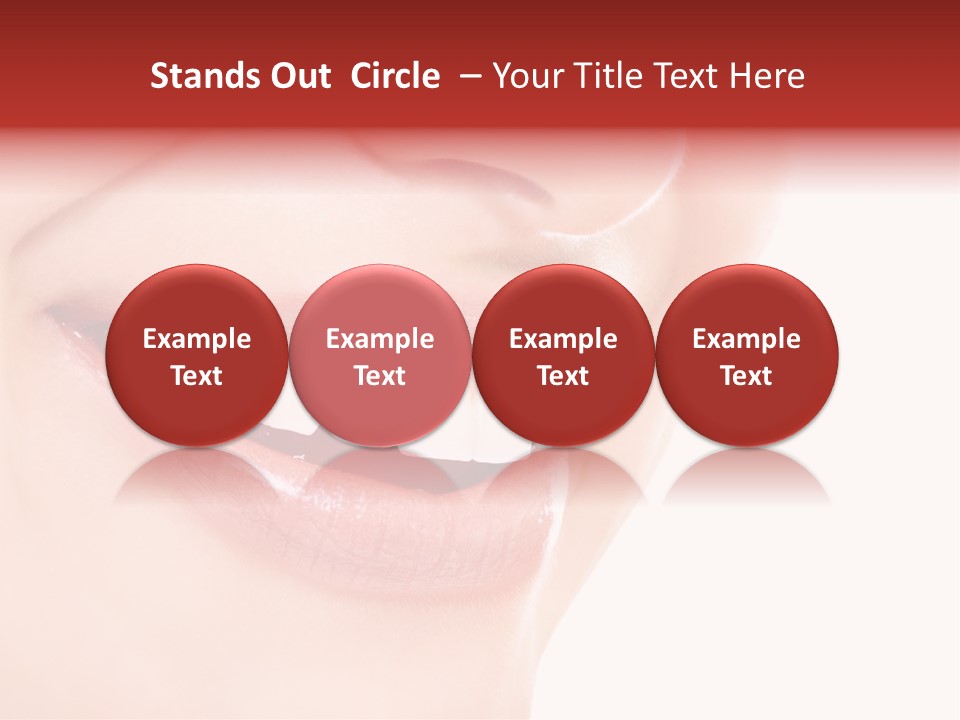 Stands Out Circle – Your Title Text Here

Example Text

Example Text

Example Text

Example Text